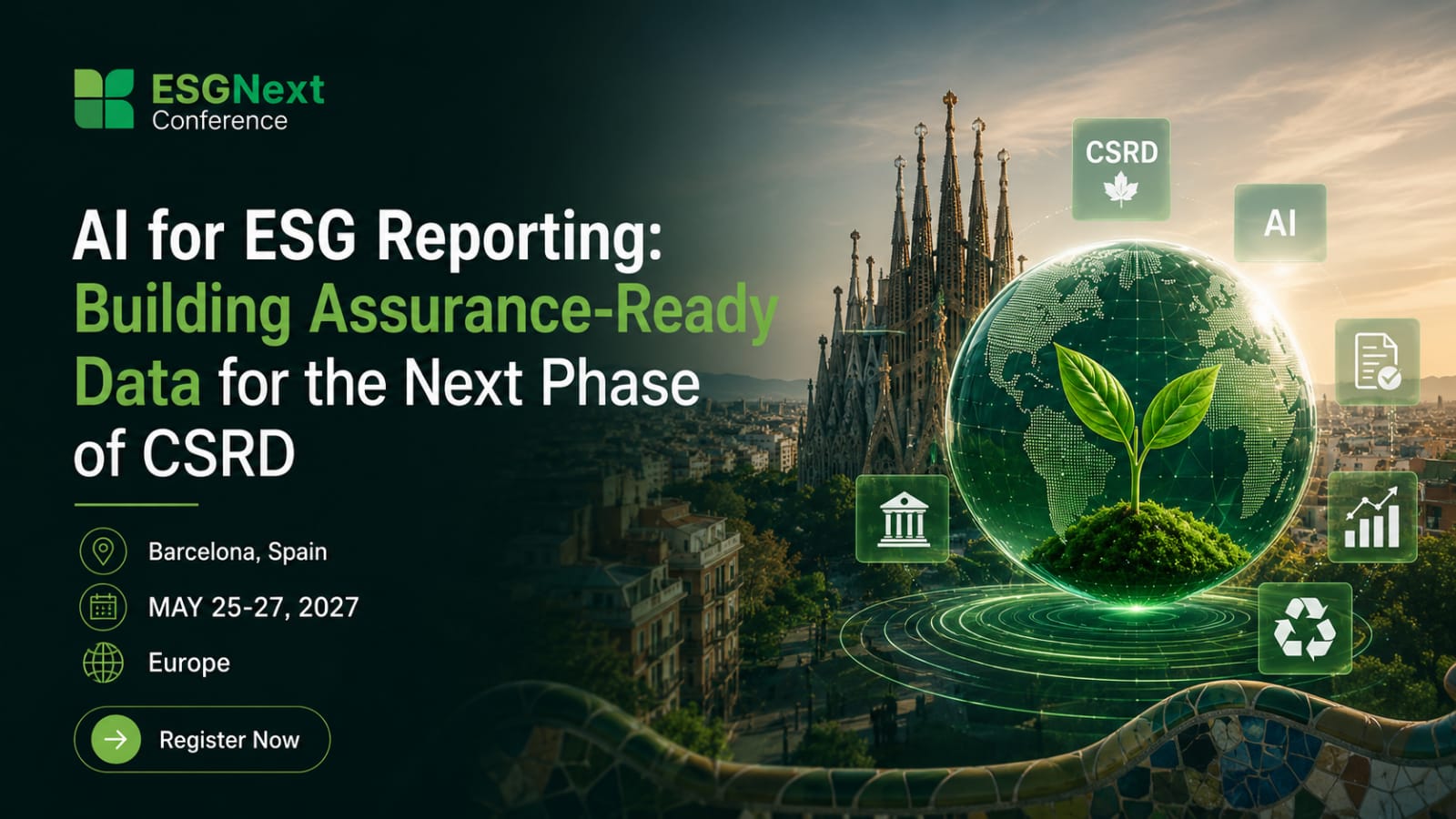 ESGNext
Conference

AI for ESG Reporting: Building Assurance-Ready Data for the Next Phase of CSRD

Barcelona, Spain
MAY 25-27, 2027
Europe

Register Now

CSRD
AI